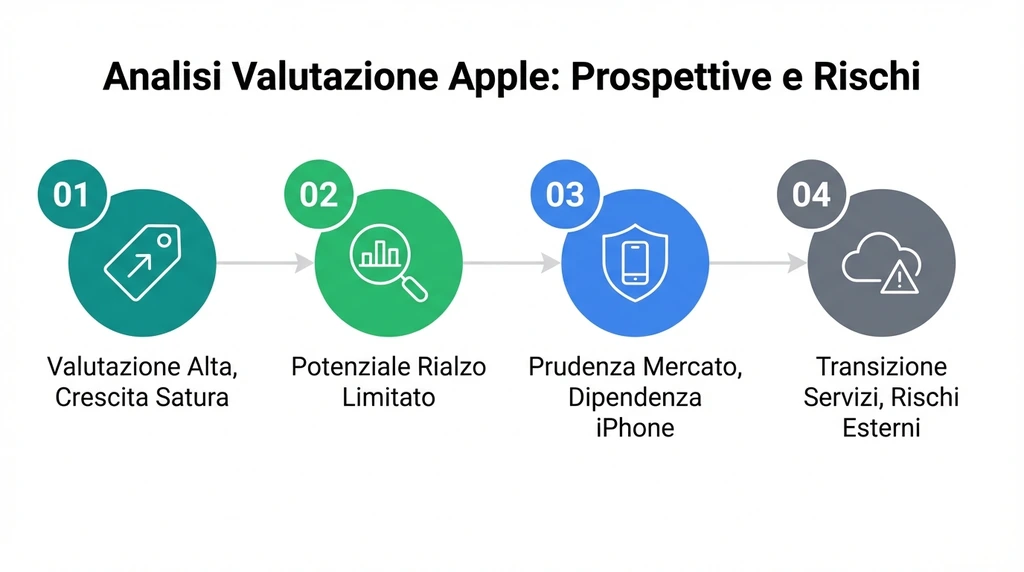 Analisi Valutazione Apple: Prospettive e Rischi

01
Valutazione Alta, Crescita Satura

02
Potenziale Rialzo Limitato

03
Prudenza Mercato, Dipendenza iPhone

04
Transizione Servizi, Rischi Esterni